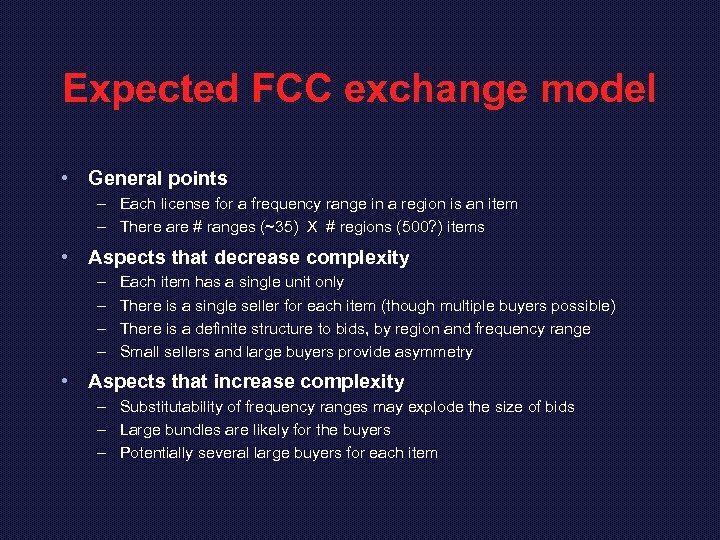 Expected FCC exchange model

• General points
– Each license for a frequency range in a region is an item
– There are # ranges (~35) X # regions (500?) items

• Aspects that decrease complexity
– Each item has a single unit only
– There is a single seller for each item (though multiple buyers possible)
– There is a definite structure to bids, by region and frequency range
– Small sellers and large buyers provide asymmetry

• Aspects that increase complexity
– Substitutability of frequency ranges may explode the size of bids
– Large bundles are likely for the buyers
– Potentially several large buyers for each item